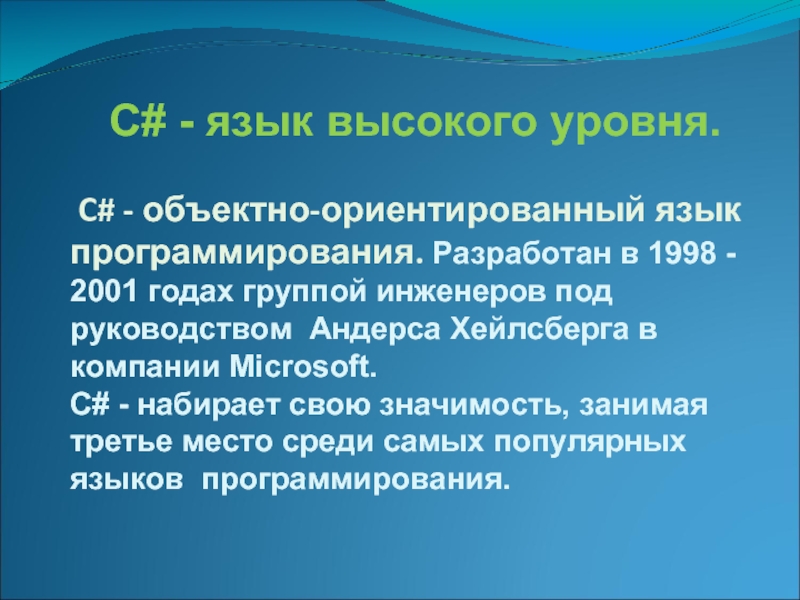 C# - язык высокого уровня.

C# - объектно-ориентированный язык программирования. Разработан в 1998 - 2001 годах группой инженеров под руководством Андерса Хейлсберга в компании Microsoft.
C# - набирает свою значимость, занимая третье место среди самых популярных языков программирования.